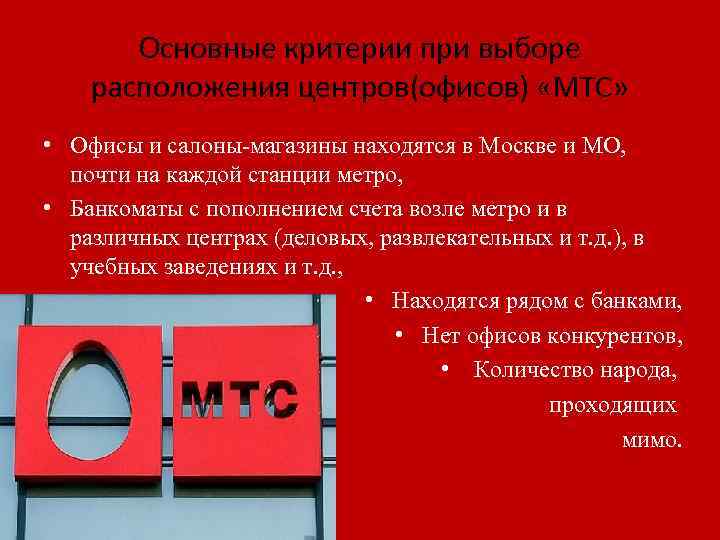 Основные критерии при выборе расположения центров(офисов) «МТС»

• Офисы и салоны-магазины находятся в Москве и МО, почти на каждой станции метро,

• Банкоматы с пополнением счета возле метро и в различных центрах (деловых, развлекательных и т.д.), в учебных заведениях и т.д.,

• Находятся рядом с банками,

• Нет офисов конкурентов,

• Количество народа, проходящих мимо.

МТС